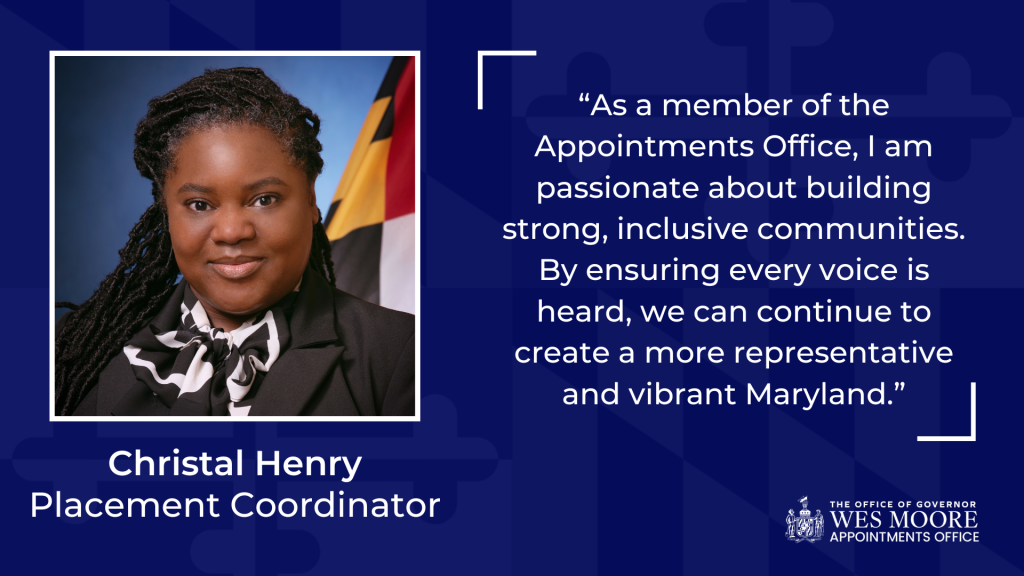 “As a member of the Appointments Office, I am passionate about building strong, inclusive communities. By ensuring every voice is heard, we can continue to create a more representative and vibrant Maryland.”

Christal Henry
Placement Coordinator

THE OFFICE OF GOVERNOR
WES MOORE
APPOINTMENTS OFFICE